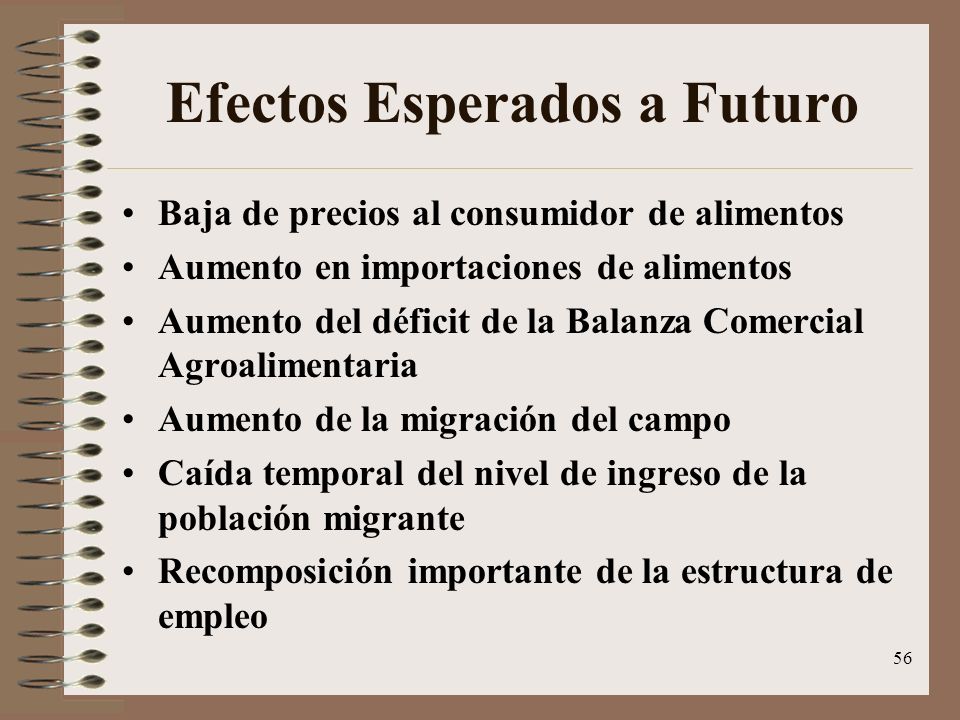 Efectos Esperados a Futuro

• Baja de precios al consumidor de alimentos
• Aumento en importaciones de alimentos
• Aumento del déficit de la Balanza Comercial Agroalimentaria
• Aumento de la migración del campo
• Caída temporal del nivel de ingreso de la población migrante
• Recomposición importante de la estructura de empleo

56